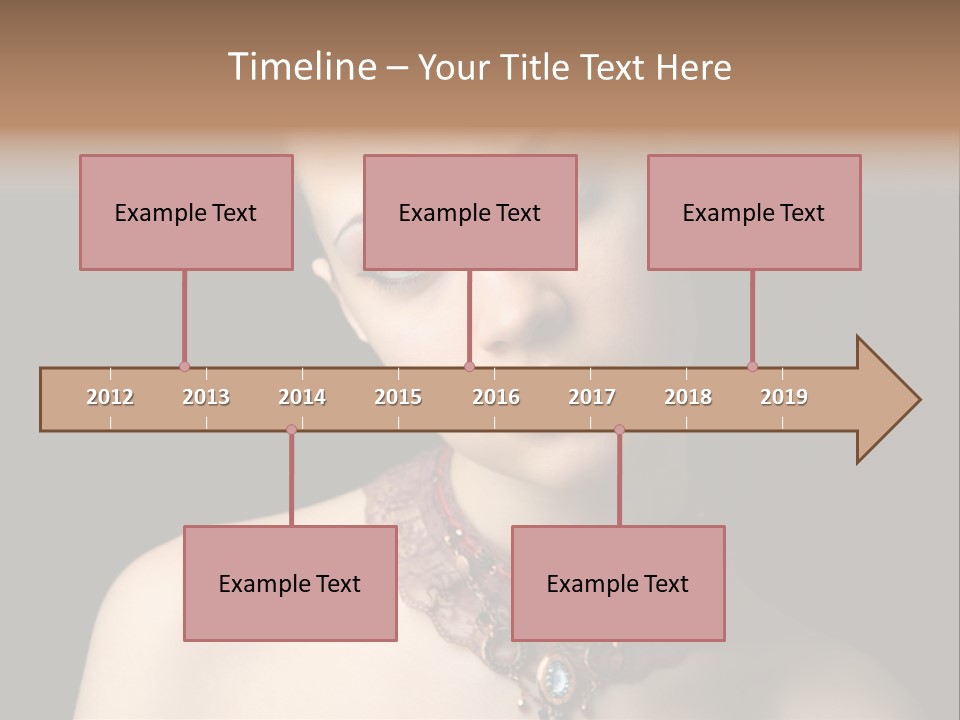 Timeline – Your Title Text Here

Example Text

Example Text

Example Text

2012 2013 2014 2015 2016 2017 2018 2019

Example Text

Example Text